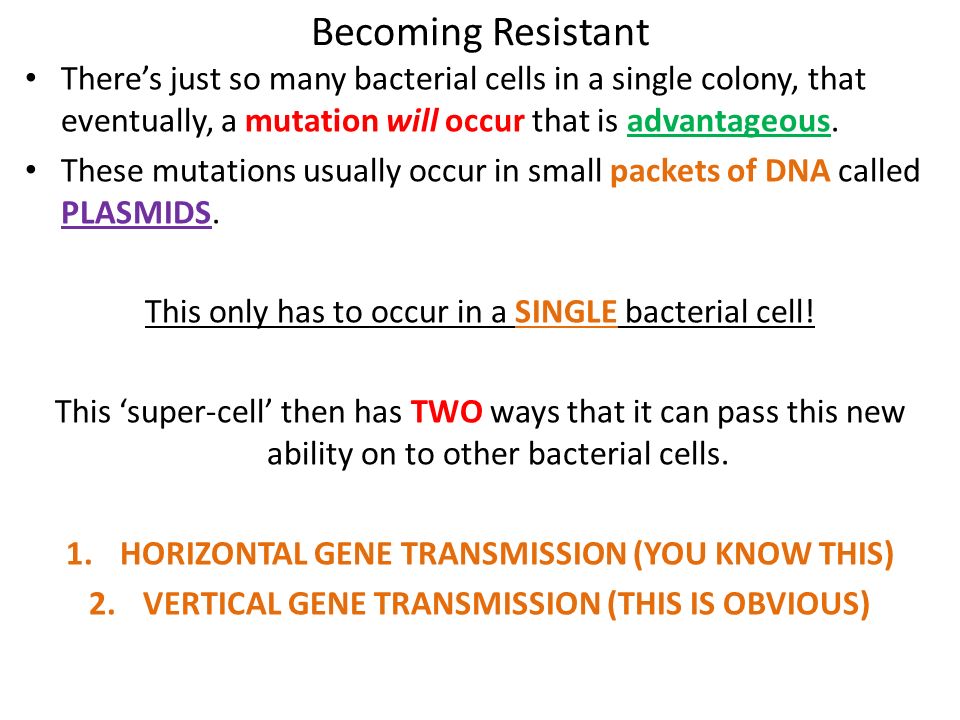 Becoming Resistant

• There's just so many bacterial cells in a single colony, that eventually, a mutation will occur that is advantageous.

• These mutations usually occur in small packets of DNA called PLASMIDS.

This only has to occur in a SINGLE bacterial cell!

This 'super-cell' then has TWO ways that it can pass this new ability on to other bacterial cells.

1. HORIZONTAL GENE TRANSMISSION (YOU KNOW THIS)
2. VERTICAL GENE TRANSMISSION (THIS IS OBVIOUS)